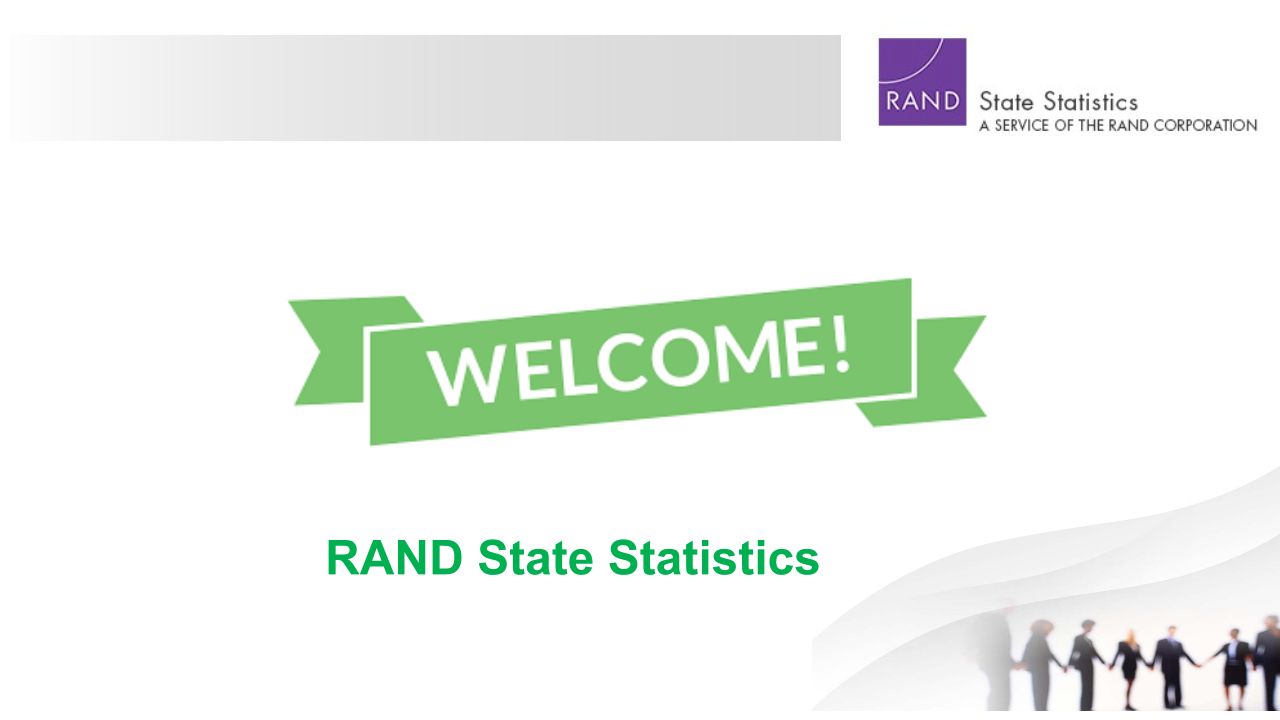 RAND State Statistics
A SERVICE OF THE RAND CORPORATION

WELCOME!

RAND State Statistics